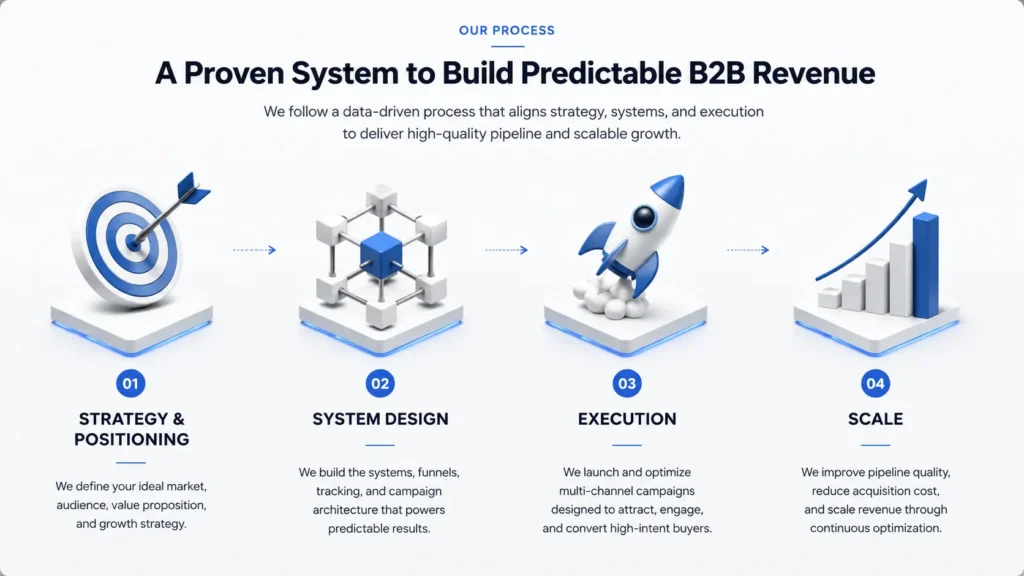 OUR PROCESS

A Proven System to Build Predictable B2B Revenue

We follow a data-driven process that aligns strategy, systems, and execution to deliver high-quality pipeline and scalable growth.

01

STRATEGY & POSITIONING

We define your ideal market, audience, value proposition, and growth strategy.

02

SYSTEM DESIGN

We build the systems, funnels, tracking, and campaign architecture that powers predictable results.

03

EXECUTION

We launch and optimize multi-channel campaigns designed to attract, engage, and convert high-intent buyers.

04

SCALE

We improve pipeline quality, reduce acquisition cost, and scale revenue through continuous optimization.